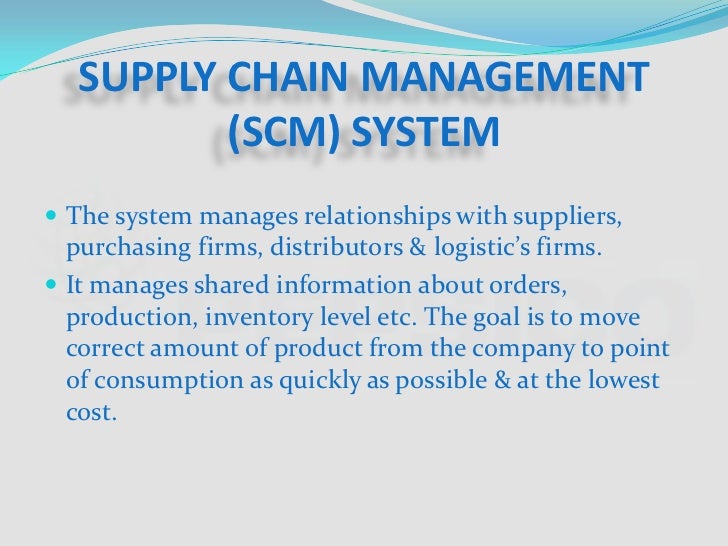 SUPPLY CHAIN MANAGEMENT (SCM) SYSTEM

- The system manages relationships with suppliers, purchasing firms, distributors & logistic's firms.
- It manages shared information about orders, production, inventory level etc. The goal is to move correct amount of product from the company to point of consumption as quickly as possible & at the lowest cost.